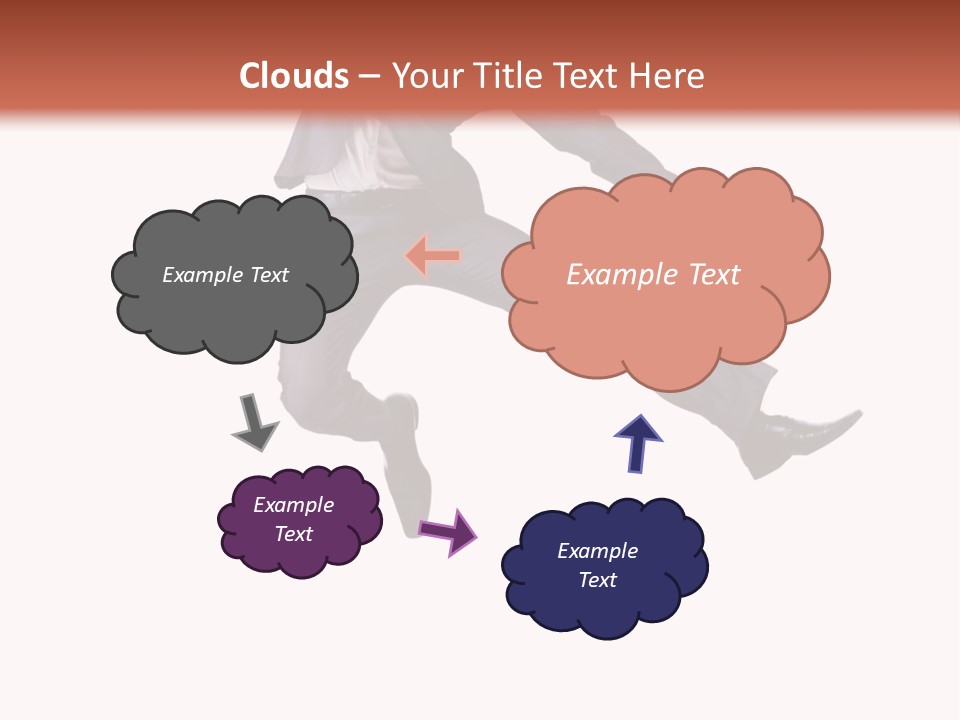 Clouds – Your Title Text Here

Example Text

Example Text

Example Text

Example Text